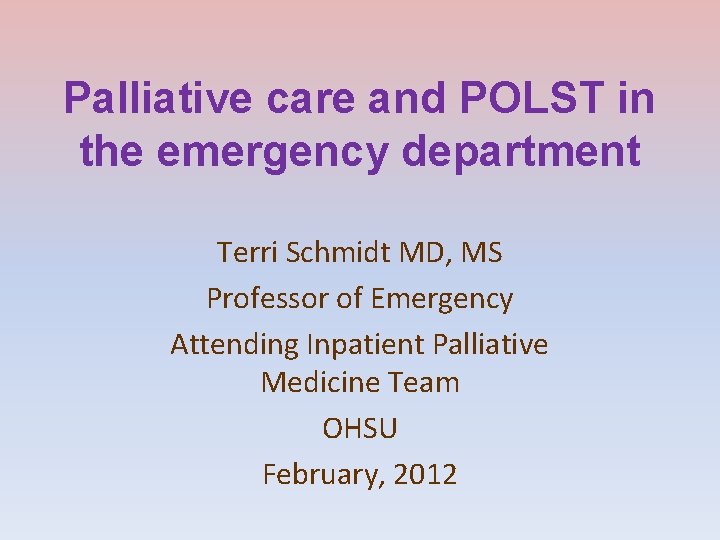 Palliative care and POLST in the emergency department

Terri Schmidt MD, MS

Professor of Emergency

Attending Inpatient Palliative Medicine Team

OHSU

February, 2012